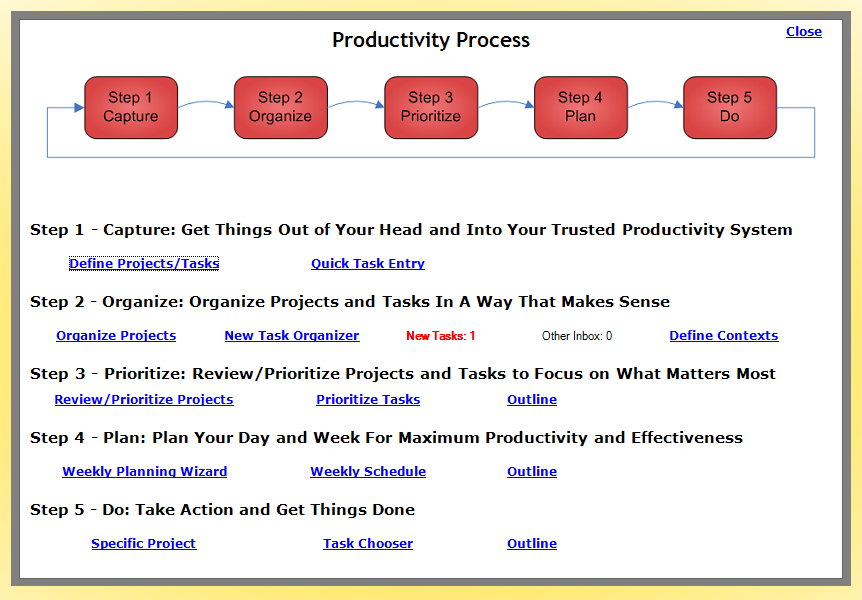 Productivity Process

Close

Step 1 Capture

Step 2 Organize

Step 3 Prioritize

Step 4 Plan

Step 5 Do

Step 1 - Capture: Get Things Out of Your Head and Into Your Trusted Productivity System

Define Projects/Tasks Quick Task Entry

Step 2 - Organize: Organize Projects and Tasks In A Way That Makes Sense

Organize Projects New Task Organizer New Tasks: 1 Other Inbox: 0 Define Contexts

Step 3 - Prioritize: Review/Prioritize Projects and Tasks to Focus on What Matters Most

Review/Prioritize Projects Prioritize Tasks Outline

Step 4 - Plan: Plan Your Day and Week For Maximum Productivity and Effectiveness

Weekly Planning Wizard Weekly Schedule Outline

Step 5 - Do: Take Action and Get Things Done

Specific Project Task Chooser Outline